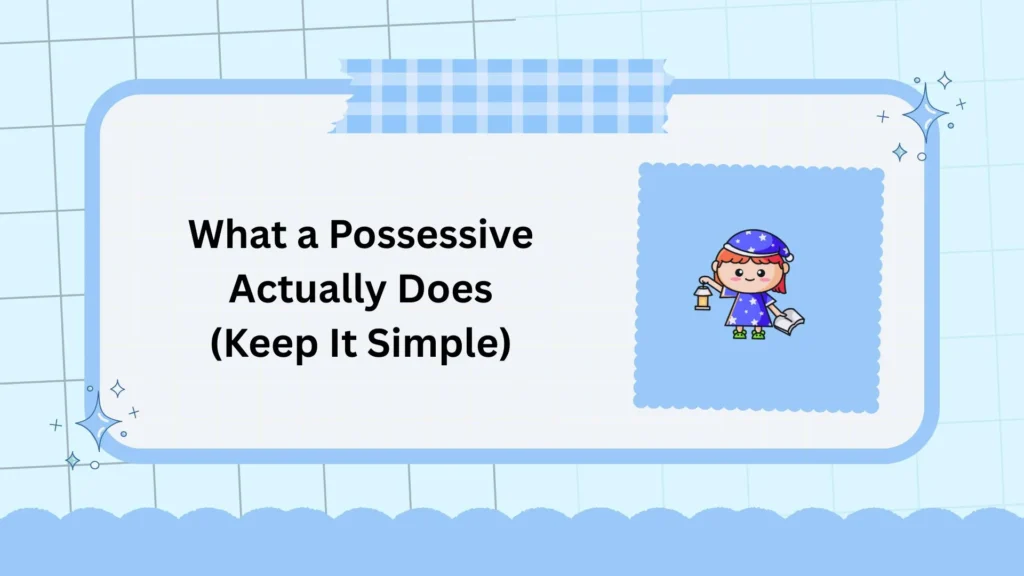 What a Possessive Actually Does (Keep It Simple)